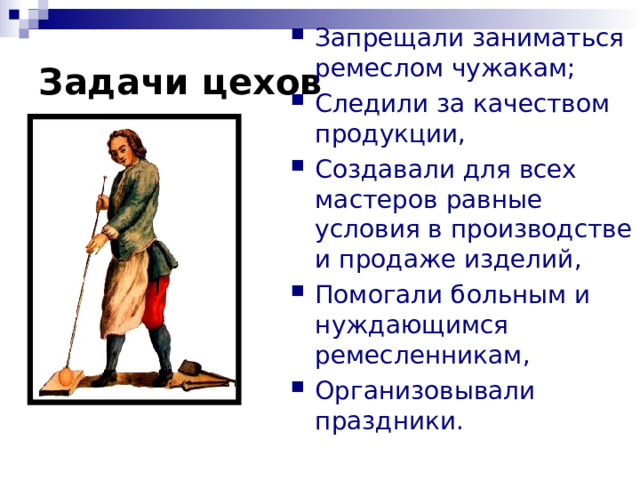 Задачи цехов

- Запрещали заниматься ремеслом чужакам;
- Следили за качеством продукции,
- Создавали для всех мастеров равные условия в производстве и продаже изделий,
- Помогали больным и нуждающимся ремесленникам,
- Организовывали праздники.